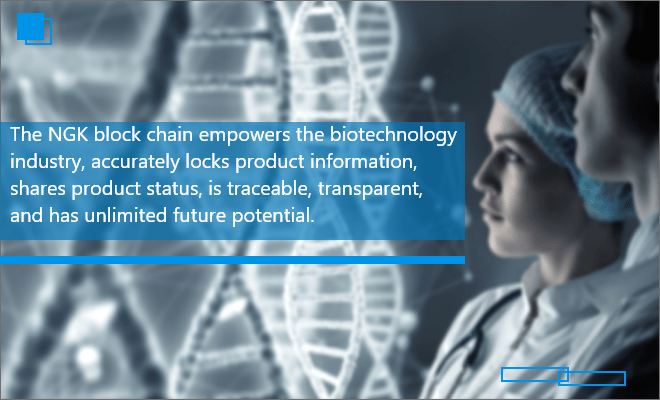 The NGK block chain empowers the biotechnology industry, accurately locks product information, shares product status, is traceable, transparent, and has unlimited future potential.